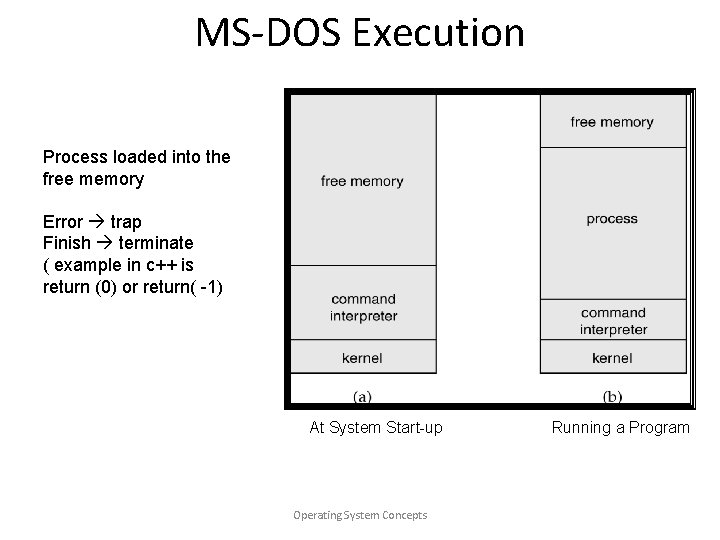 MS-DOS Execution

Process loaded into the free memory

Error → trap
Finish → terminate
( example in c++ is return (0) or return( -1)

free memory

command interpreter

kernel

(a)

free memory

process

command interpreter

kernel

(b)

At System Start-up

Running a Program

Operating System Concepts